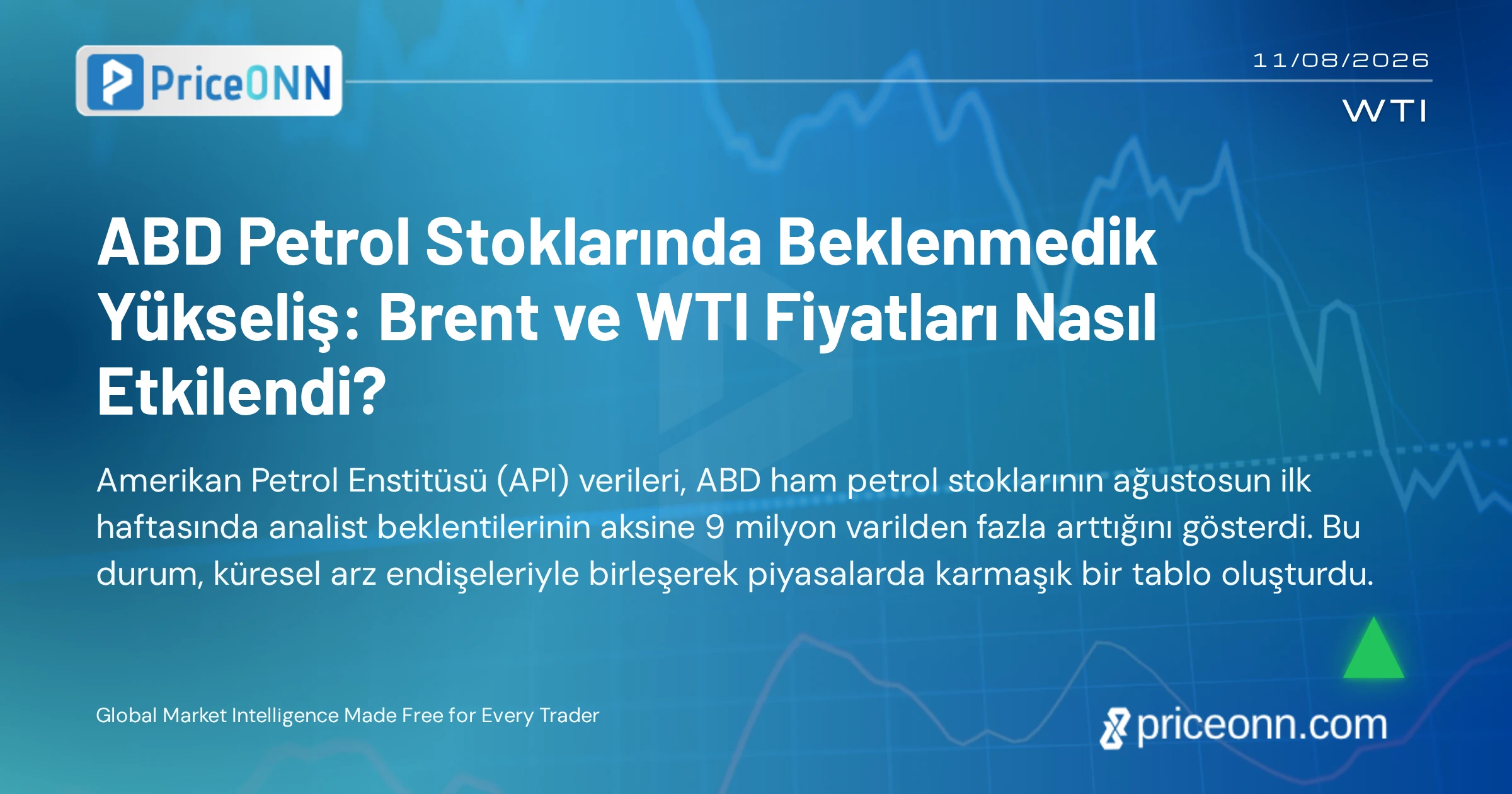 PriceONN

11/08/2026

WTI

ABD Petrol Stoklarında Beklenmedik Yükseliş: Brent ve WTI Fiyatları Nasıl Etkilendi?

Amerikan Petrol Enstitüsü (API) verileri, ABD ham petrol stoklarının ağustosun ilk haftasında analist beklentilerinin aksine 9 milyon varilden fazla arttığını gösterdi. Bu durum, küresel arz endişeleriyle birleşerek piyasalarda karmaşık bir tablo oluşturdu.

Global Market Intelligence Made Free for Every Trader

priceonn.com